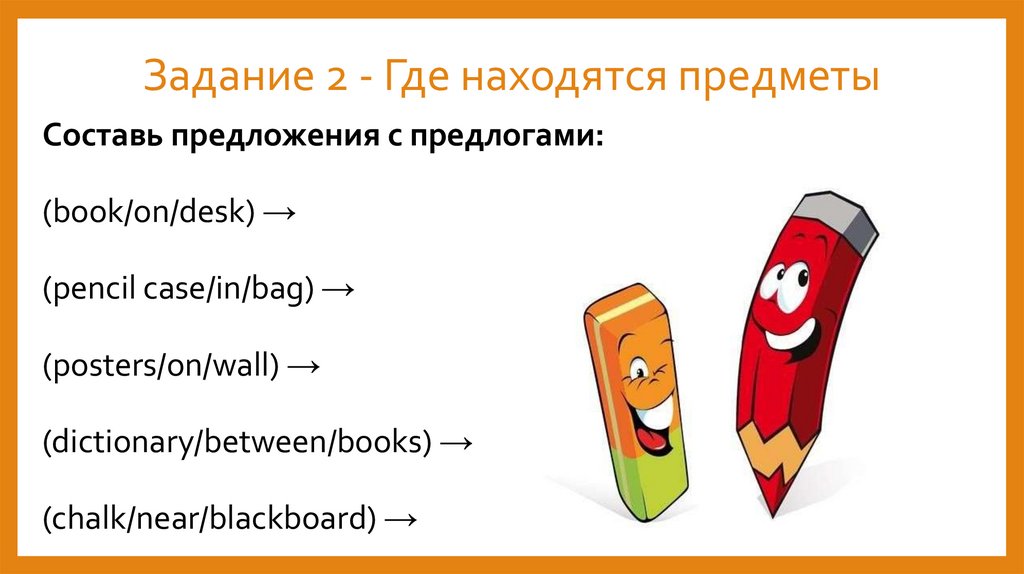 Задание 2 - Где находятся предметы

Составь предложения с предлогами:

(book/on/desk) →

(pencil case/in/bag) →

(posters/on/wall) →

(dictionary/between/books) →

(chalk/near/blackboard) →